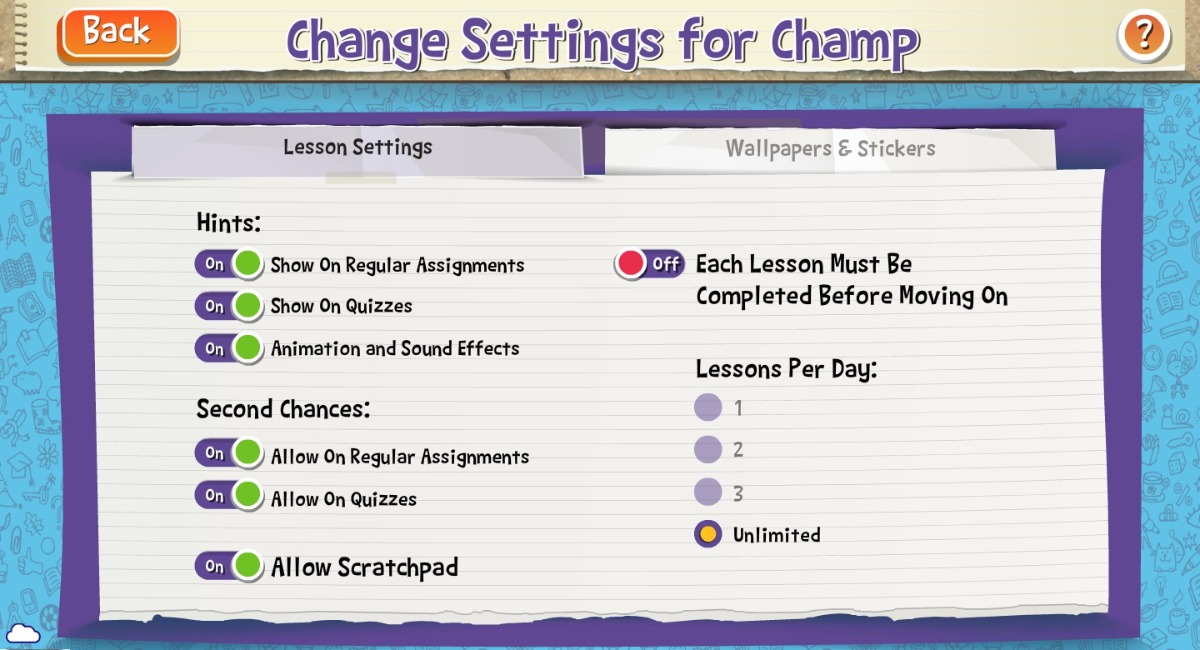 Back

Change Settings for Champ

?

Lesson Settings

Wallpapers & Stickers

Hints:

On Show On Regular Assignments

On Show On Quizzes

On Animation and Sound Effects

Second Chances:

On Allow On Regular Assignments

On Allow On Quizzes

On Allow Scratchpad

Off Each Lesson Must Be Completed Before Moving On

Lessons Per Day:

1

2

3

Unlimited